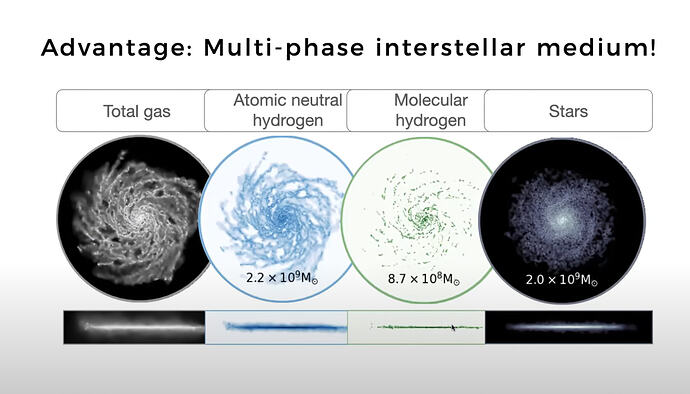 Advantage: Multi-phase interstellar medium!

Total gas

Atomic neutral hydrogen

Molecular hydrogen

Stars

$2.2 \times 10^9 M_\odot$

$8.7 \times 10^8 M_\odot$

$2.0 \times 10^9 M_\odot$